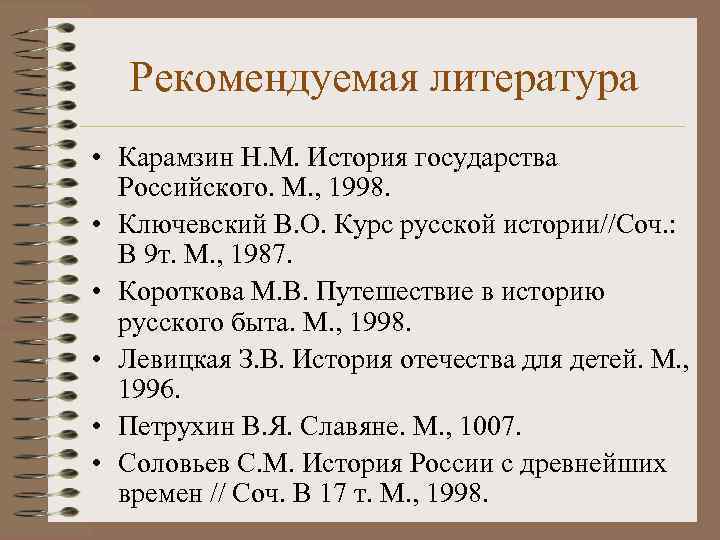 Рекомендуемая литература

• Карамзин Н.М. История государства Российского. М., 1998.
• Ключевский В.О. Курс русской истории//Соч.: В 9т. М., 1987.
• Короткова М.В. Путешествие в историю русского быта. М., 1998.
• Левицкая З.В. История отечества для детей. М., 1996.
• Петрухин В.Я. Славяне. М., 1007.
• Соловьев С.М. История России с древнейших времен // Соч. В 17 т. М., 1998.